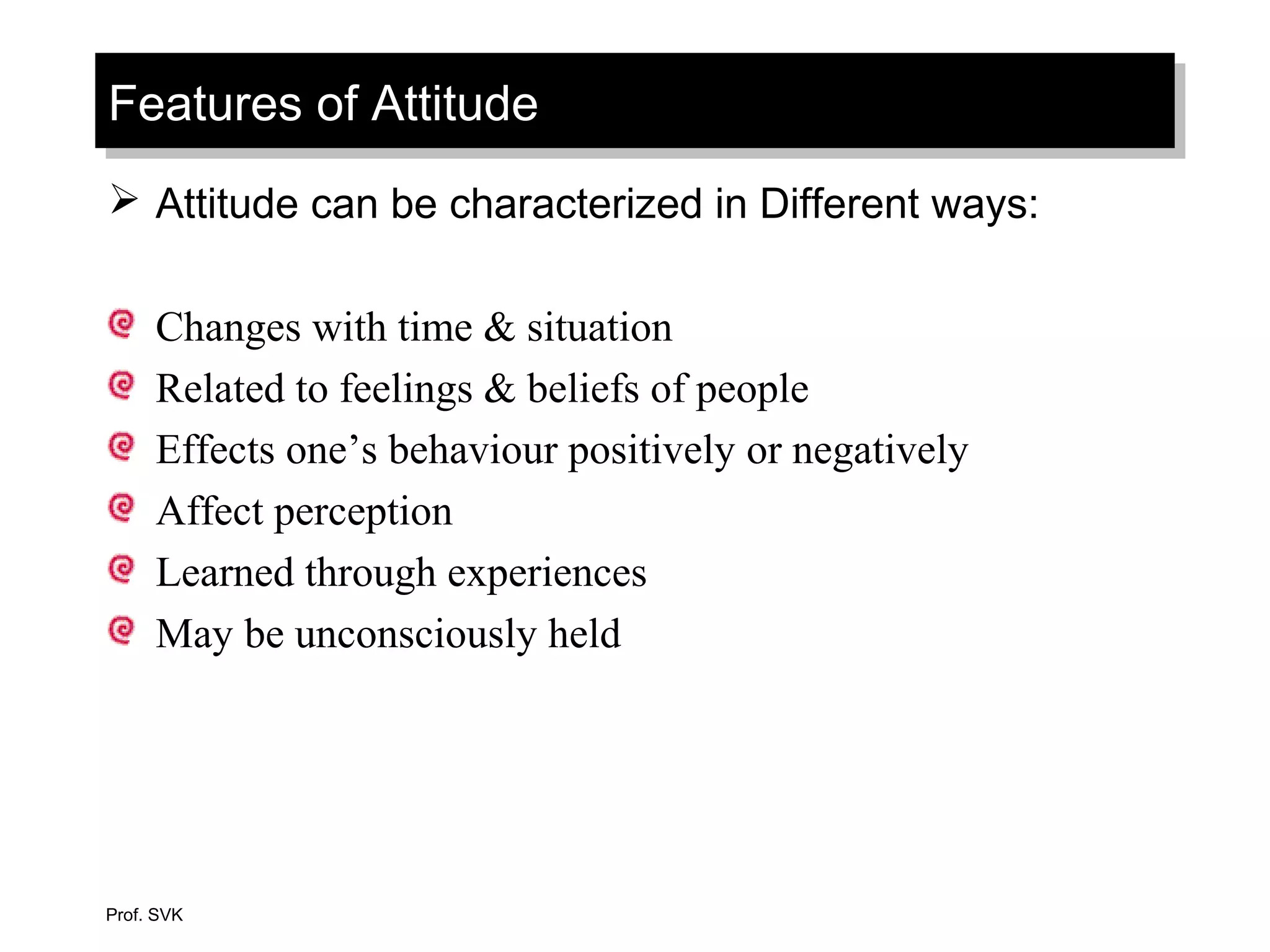 Features of Attitude

➢ Attitude can be characterized in Different ways:

Changes with time & situation
Related to feelings & beliefs of people
Effects one’s behaviour positively or negatively
Affect perception
Learned through experiences
May be unconsciously held

Prof. SVK